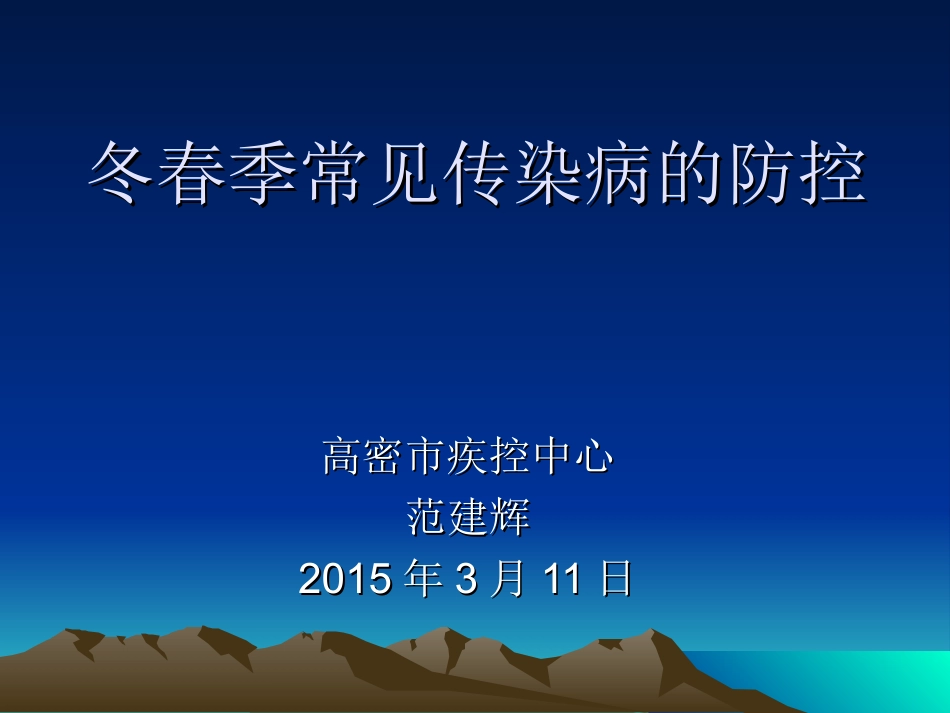 冬春季常见传染病的防控

高密市疾控中心
范建辉
2015 年 3 月 11 日